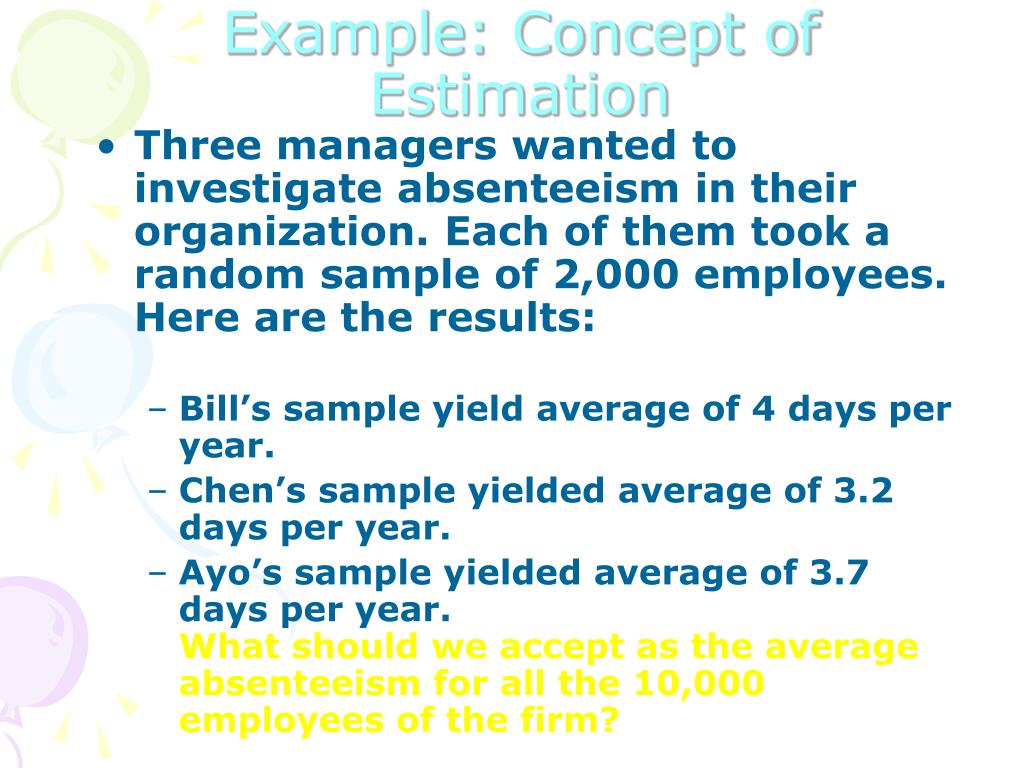 Example: Concept of Estimation

• Three managers wanted to investigate absenteeism in their organization. Each of them took a random sample of 2,000 employees. Here are the results:

– Bill’s sample yield average of 4 days per year.
– Chen’s sample yielded average of 3.2 days per year.
– Ayo’s sample yielded average of 3.7 days per year.
What should we accept as the average absenteeism for all the 10,000 employees of the firm?